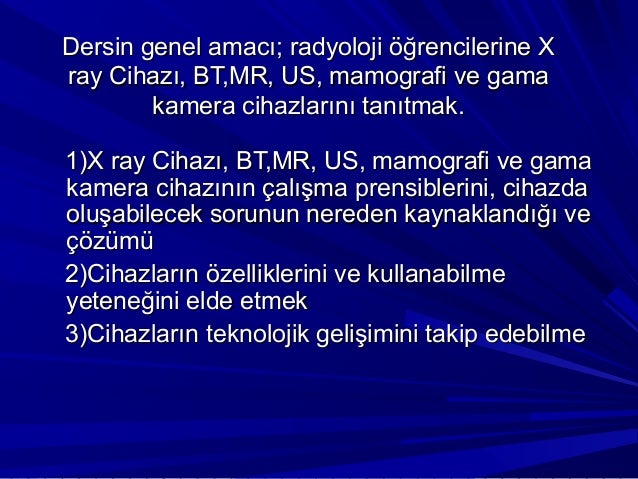 Dersin genel amacı; radyoloji öğrencilerine X ray Cihazı, BT,MR, US, mamografi ve gama kamera cihazlarını tanıtmak.

1)X ray Cihazı, BT,MR, US, mamografi ve gama kamera cihazının çalışma prensiblerini, cihazda oluşabilecek sorunun nereden kaynaklandığı ve çözümü

2)Cihazların özelliklerini ve kullanabilme yeteneğini elde etmek

3)Cihazların teknolojik gelişimini takip edebilme